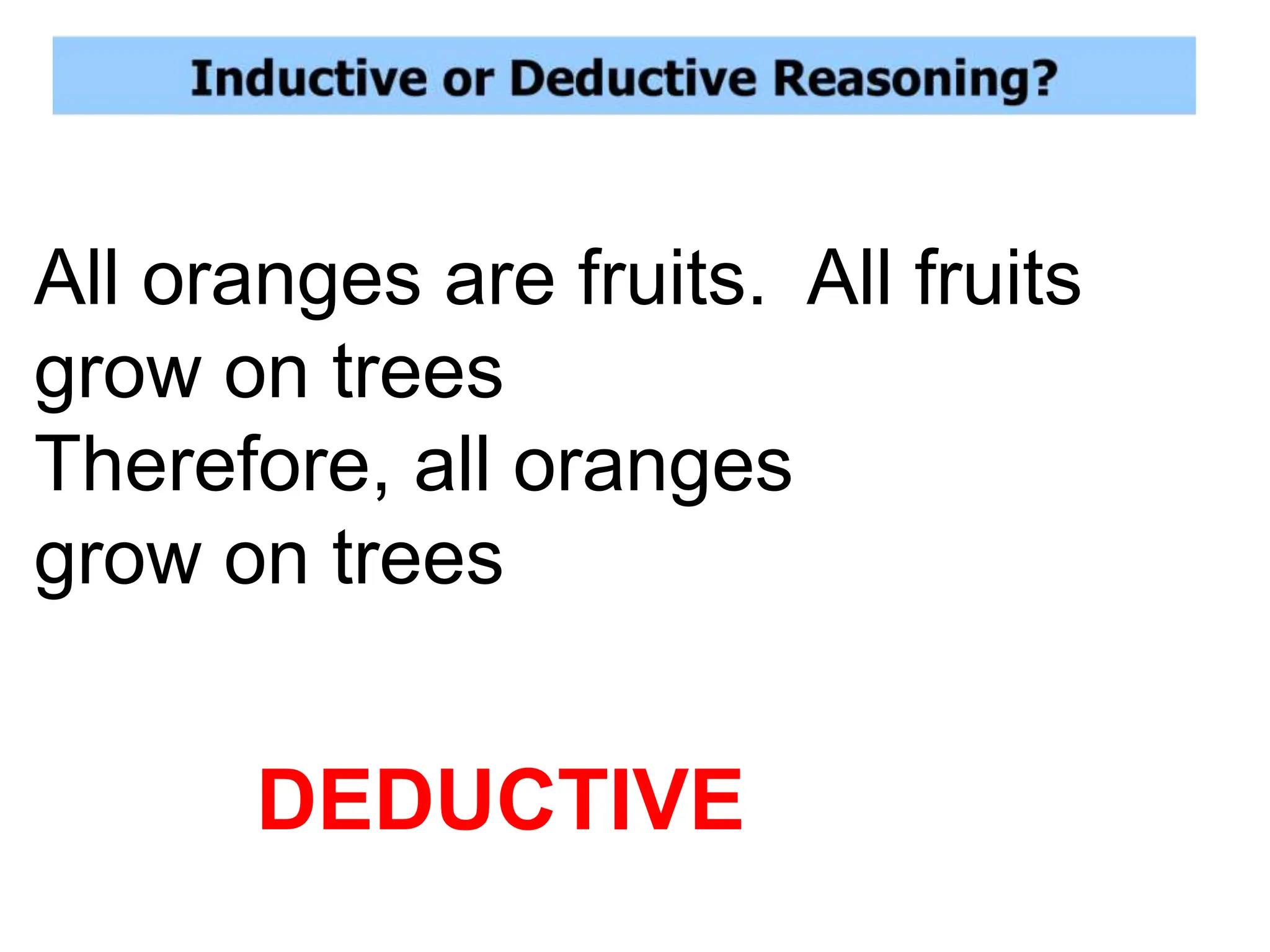 Inductive or Deductive Reasoning?

All oranges are fruits. All fruits grow on trees
Therefore, all oranges grow on trees

DEDUCTIVE